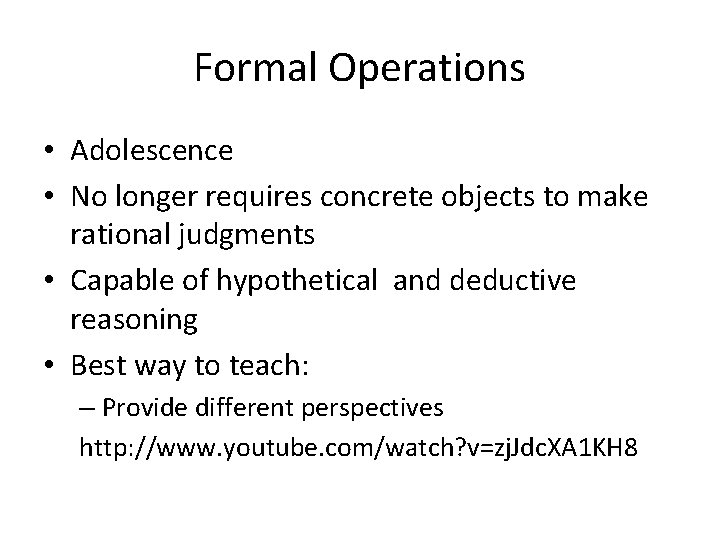 Formal Operations

• Adolescence
• No longer requires concrete objects to make rational judgments
• Capable of hypothetical and deductive reasoning
• Best way to teach:
– Provide different perspectives
http://www.youtube.com/watch?v=zjJdcXA1KH8